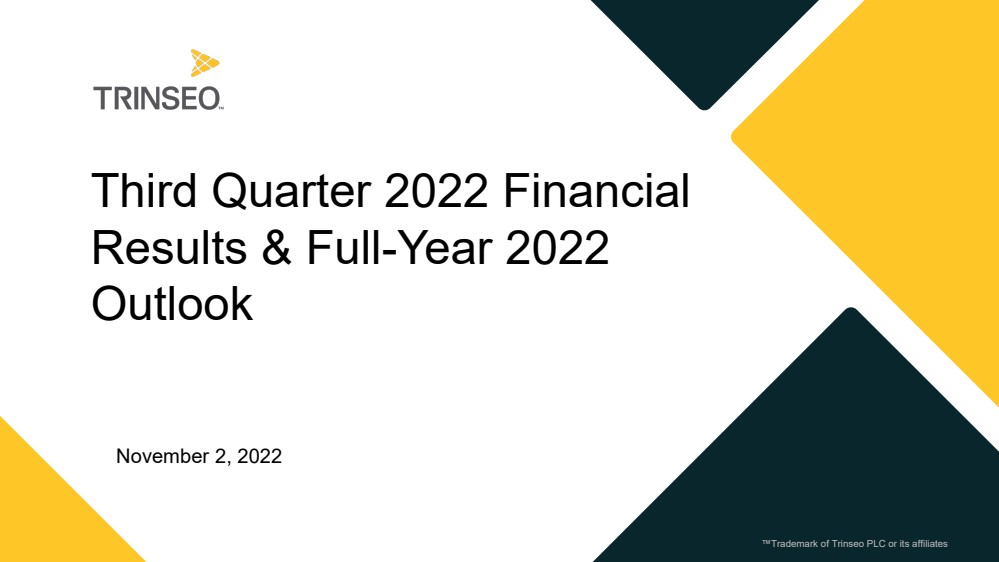 TRINSEO™

Third Quarter 2022 Financial Results & Full-Year 2022 Outlook

November 2, 2022

™Trademark of Trinseo PLC or its affiliates